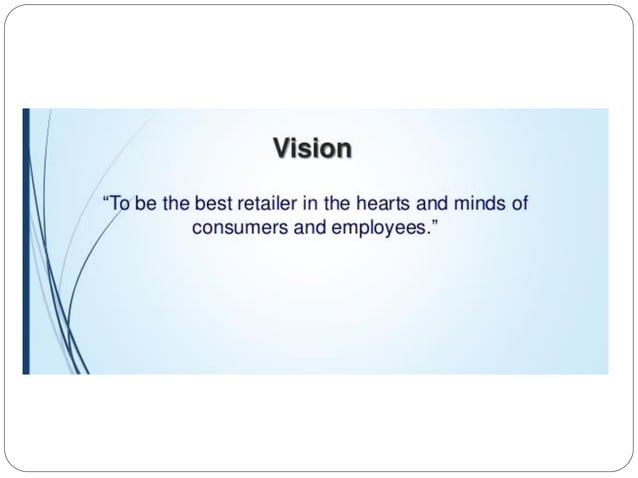 Vision

“To be the best retailer in the hearts and minds of consumers and employees.”